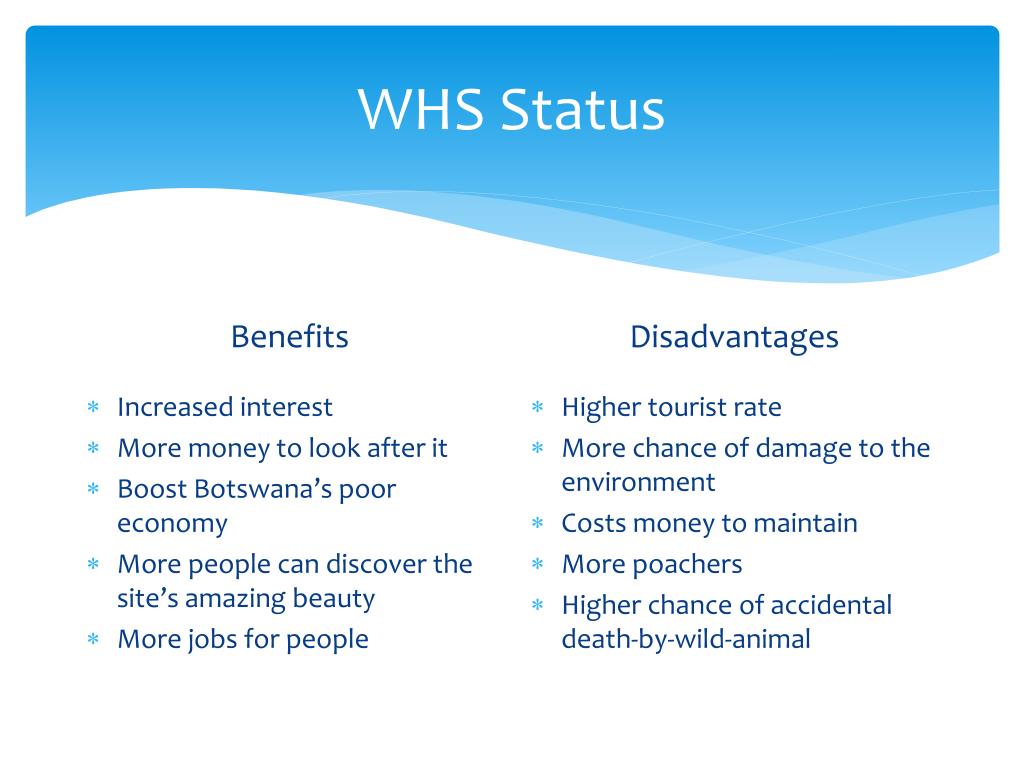 WHS Status

Benefits

* Increased interest
* More money to look after it
* Boost Botswana's poor economy
* More people can discover the site's amazing beauty
* More jobs for people

Disadvantages

* Higher tourist rate
* More chance of damage to the environment
* Costs money to maintain
* More poachers
* Higher chance of accidental death-by-wild-animal